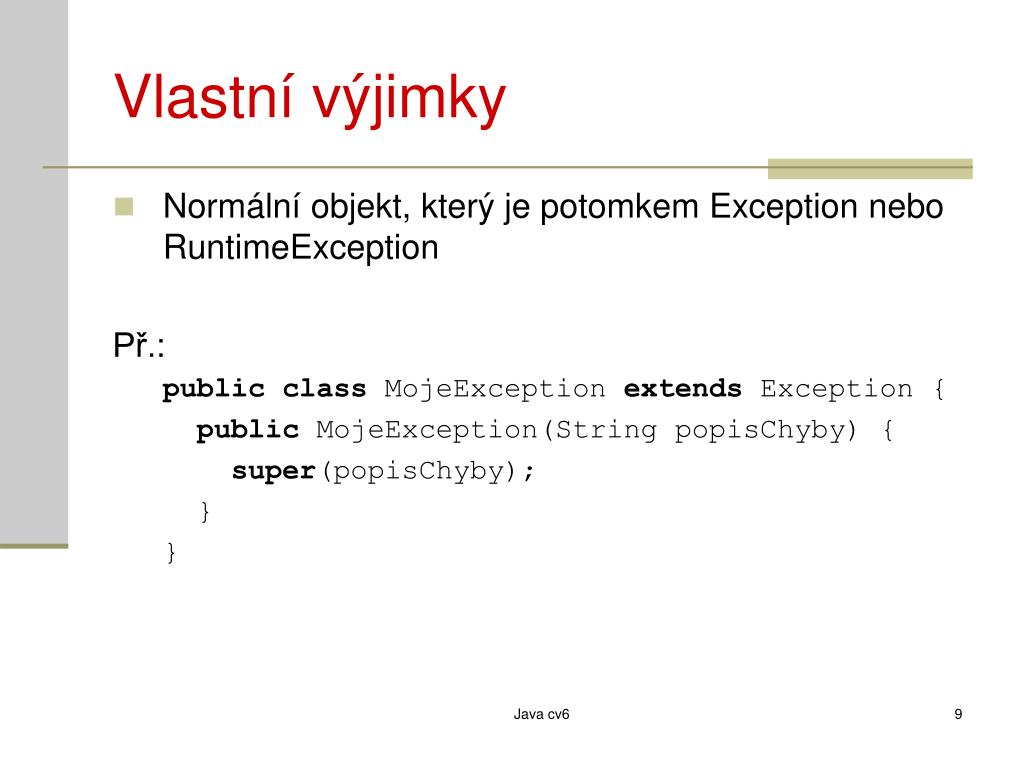 Vlastní výjimky

Normální objekt, který je potomkem Exception nebo RuntimeException

Př.:

public class MojeException extends Exception {
  public MojeException(String popisChyby) {
    super(popisChyby);
  }
}

Java cv6

9